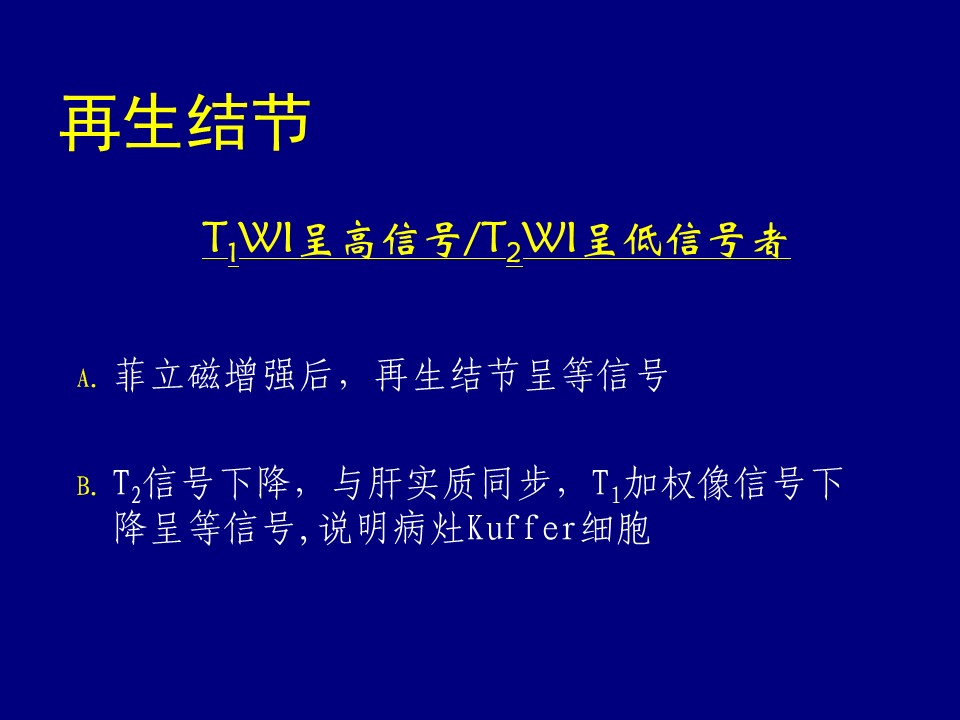 再生结节

$T_1$WI呈高信号/$T_2$WI呈低信号者

A. 菲立磁增强后，再生结节呈等信号

B. $T_2$信号下降，与肝实质同步，$T_1$加权像信号下降呈等信号,说明病灶Kuffer细胞